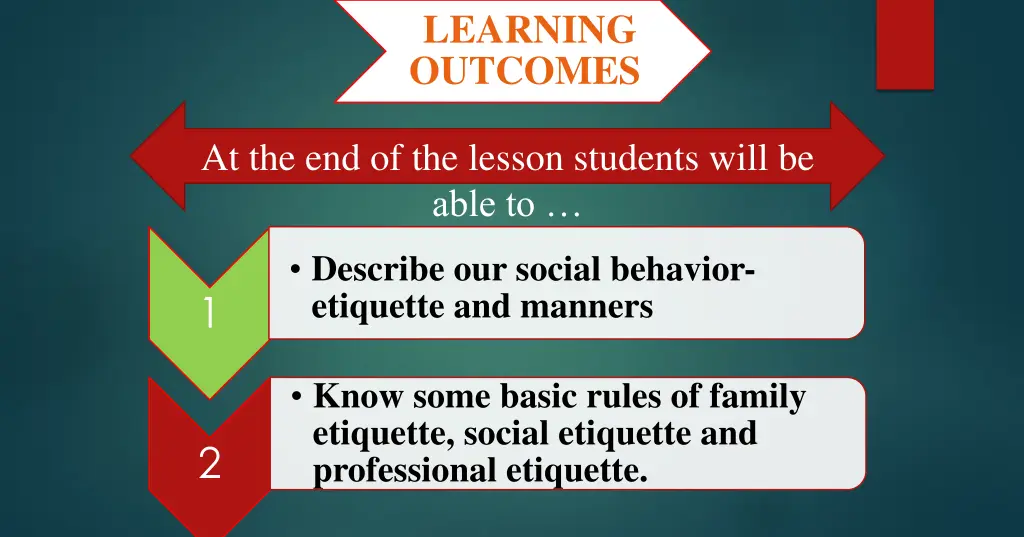 LEARNING OUTCOMES

At the end of the lesson students will be able to …

1

• Describe our social behavior-etiquette and manners

2

• Know some basic rules of family etiquette, social etiquette and professional etiquette.